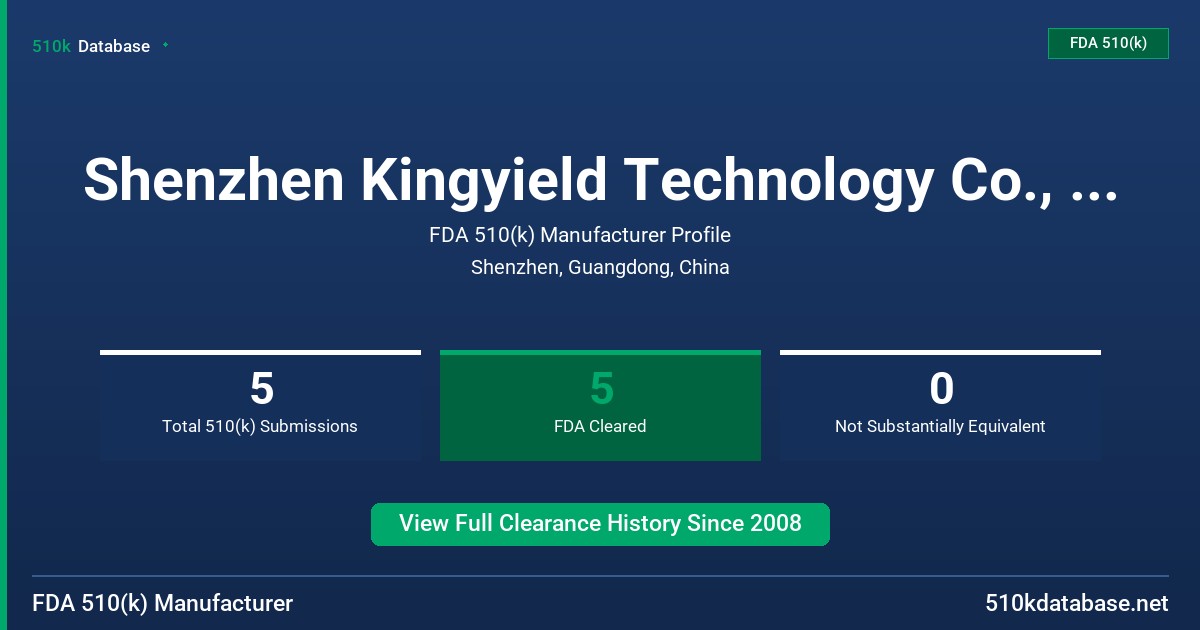 510k Database

FDA 510(k)

Shenzhen Kingyield Technology Co., ...

FDA 510(k) Manufacturer Profile

Shenzhen, Guangdong, China

5
Total 510(k) Submissions

5
FDA Cleared

0
Not Substantially Equivalent

View Full Clearance History Since 2008

FDA 510(k) Manufacturer

510kdatabase.net